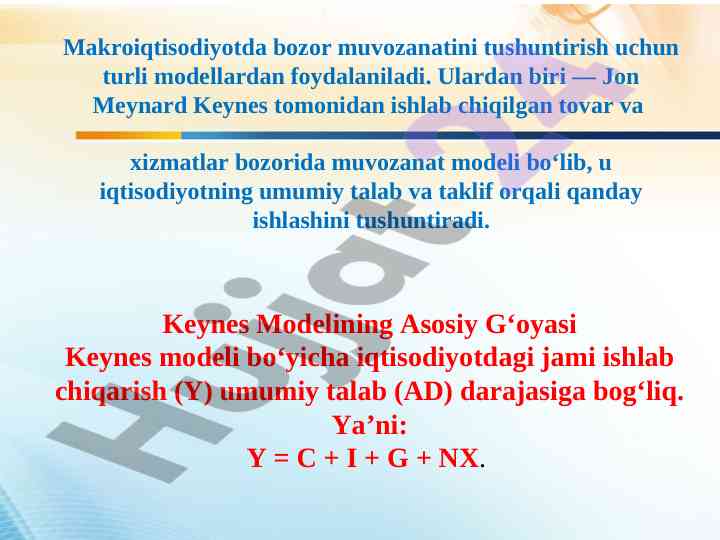 Makroiqtisodiyotda bozor muvozanatini tushuntirish uchun turli modellardan foydalaniladi. Ulardan biri — Jon Meynard Keynes tomonidan ishlab chiqilgan tovar va

xizmatlar bozorida muvozanat modeli bo‘lib, u iqtisodiyotning umumiy talab va taklif orqali qanday ishlashini tushuntiradi.

Keynes Modelining Asosiy G‘oyasi
Keynes modeli bo‘yicha iqtisodiyotdagi jami ishlab chiqarish (Y) umumiy talab (AD) darajasiga bog‘liq.
Ya’ni:
$Y = C + I + G + NX$.

Hujjat24